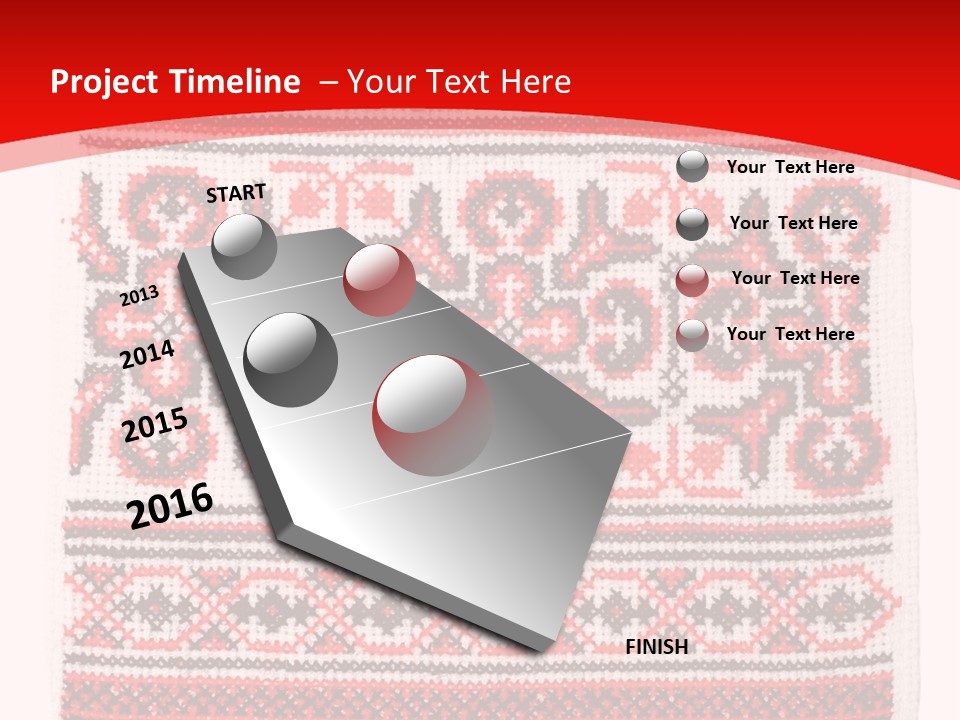 Project Timeline – Your Text Here

START

2013

2014

2015

2016

FINISH

Your Text Here

Your Text Here

Your Text Here

Your Text Here